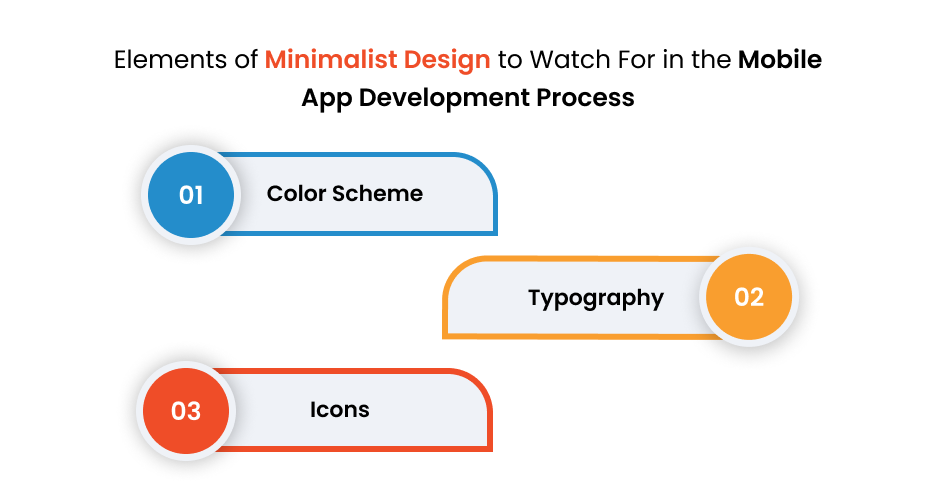 Elements of Minimalist Design to Watch For in the Mobile App Development Process

01 Color Scheme

Typography 02

03 Icons